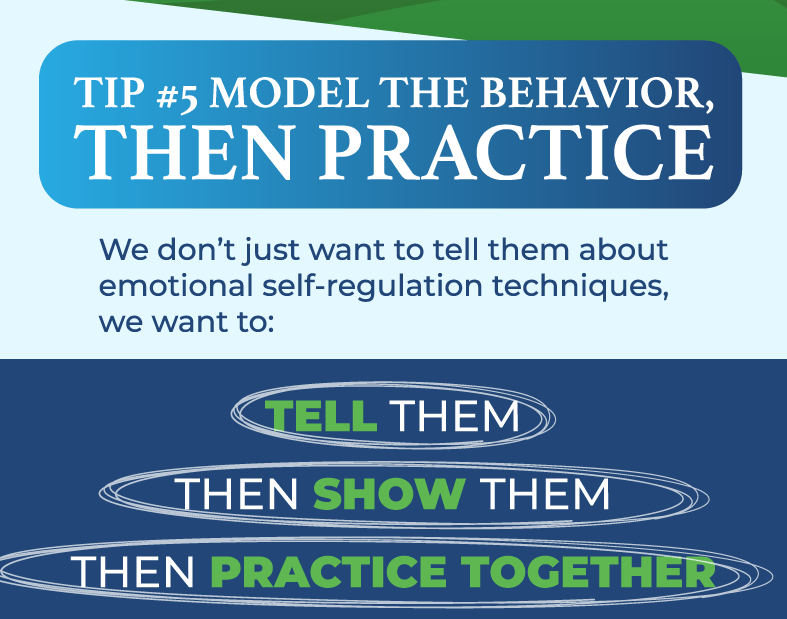 TIP #5 MODEL THE BEHAVIOR, THEN PRACTICE

We don't just want to tell them about emotional self-regulation techniques, we want to:

TELL THEM

THEN SHOW THEM

THEN PRACTICE TOGETHER